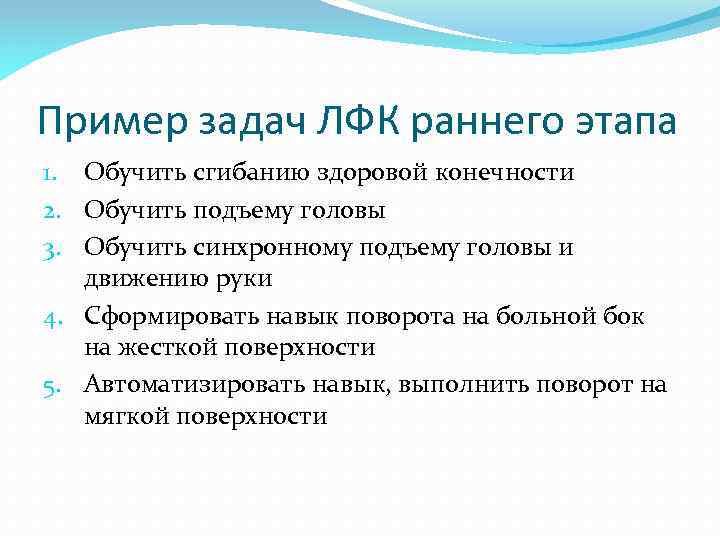 Пример задач ЛФК раннего этапа

1. Обучить сгибанию здоровой конечности
2. Обучить подъему головы
3. Обучить синхронному подъему головы и движению руки
4. Сформировать навык поворота на больной бок на жесткой поверхности
5. Автоматизировать навык, выполнить поворот на мягкой поверхности